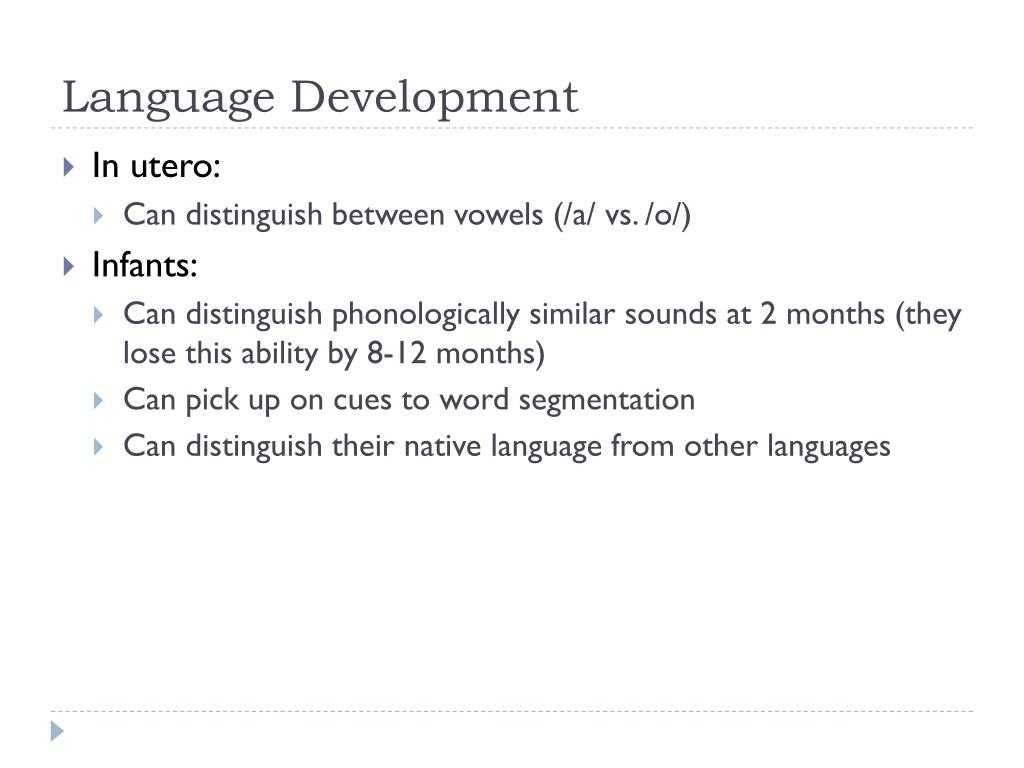 Language Development

In utero:

Can distinguish between vowels (/a/ vs. /o/)

Infants:

Can distinguish phonologically similar sounds at 2 months (they lose this ability by 8-12 months)

Can pick up on cues to word segmentation

Can distinguish their native language from other languages